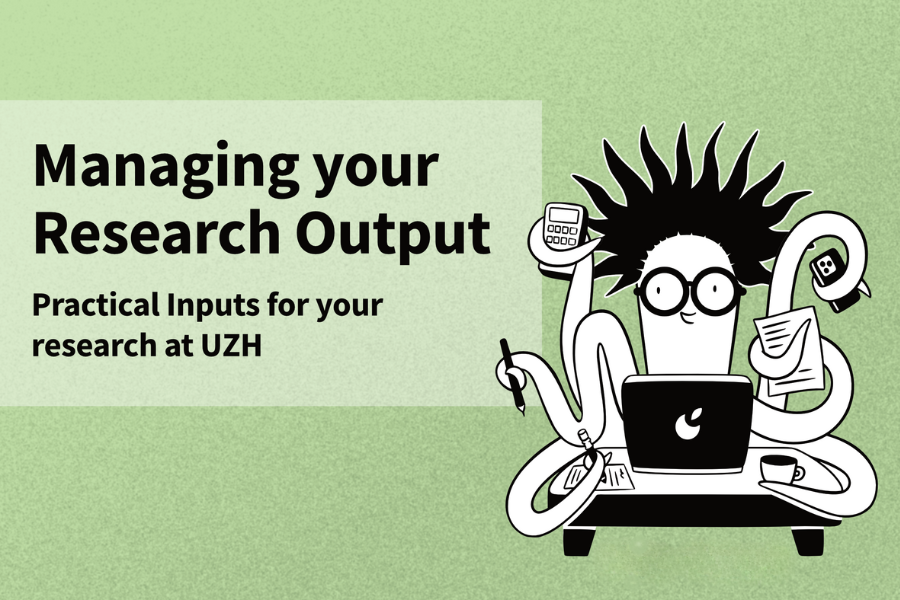 Managing your Research Output

Practical Inputs for your research at UZH